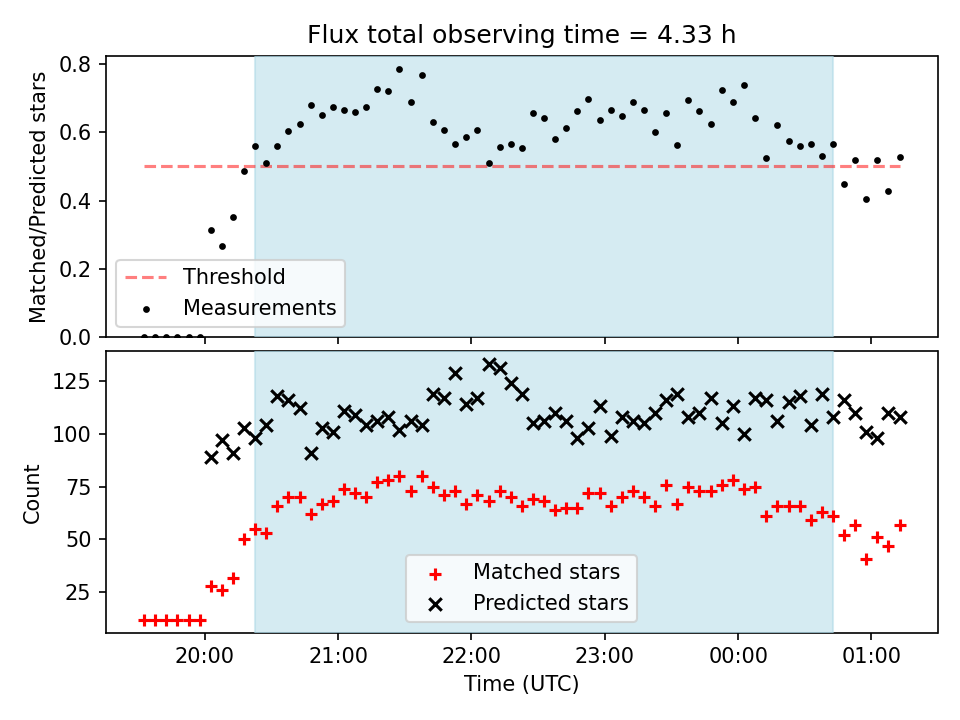 Flux total observing time = 4.33 h

Matched/Predicted stars

0.8
0.6
0.4
0.2
0.0

Threshold
Measurements

Count

125
100
75
50
25

Matched stars
Predicted stars

20:00
21:00
22:00
23:00
00:00
01:00

Time (UTC)